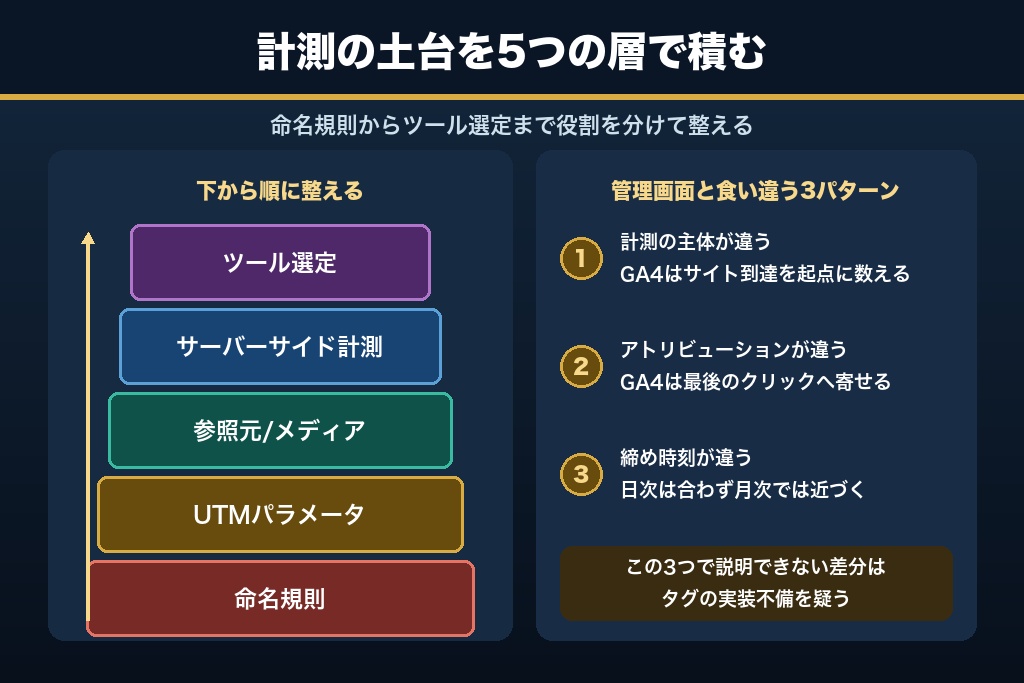 計測の土台を5つの層で積む

命名規則からツール選定まで役割を分けて整える

下から順に整える

ツール選定

サーバーサイド計測

参照元/メディア

UTMパラメータ

命名規則

管理画面と食い違う3パターン

1 計測の主体が違う
GA4はサイト到達を起点に数える

2 アトリビューションが違う
GA4は最後のクリックへ寄せる

3 締め時刻が違う
日次は合わず月次では近づく

この3つで説明できない差分は
タグの実装不備を疑う